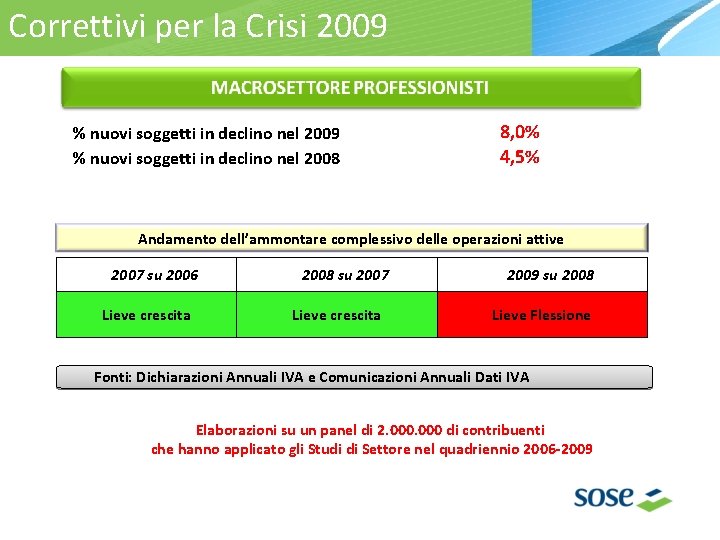 Correttivi per la Crisi 2009

MACROSETTORE PROFESSIONISTI

% nuovi soggetti in declino nel 2009 8,0%
% nuovi soggetti in declino nel 2008 4,5%

Andamento dell'ammontare complessivo delle operazioni attive

| 2007 su 2006 | 2008 su 2007 | 2009 su 2008 |
|---|---|---|
| Lieve crescita | Lieve crescita | Lieve Flessione |

Fonti: Dichiarazioni Annuali IVA e Comunicazioni Annuali Dati IVA

Elaborazioni su un panel di 2.000.000 di contribuenti che hanno applicato gli Studi di Settore nel quadriennio 2006-2009

sose